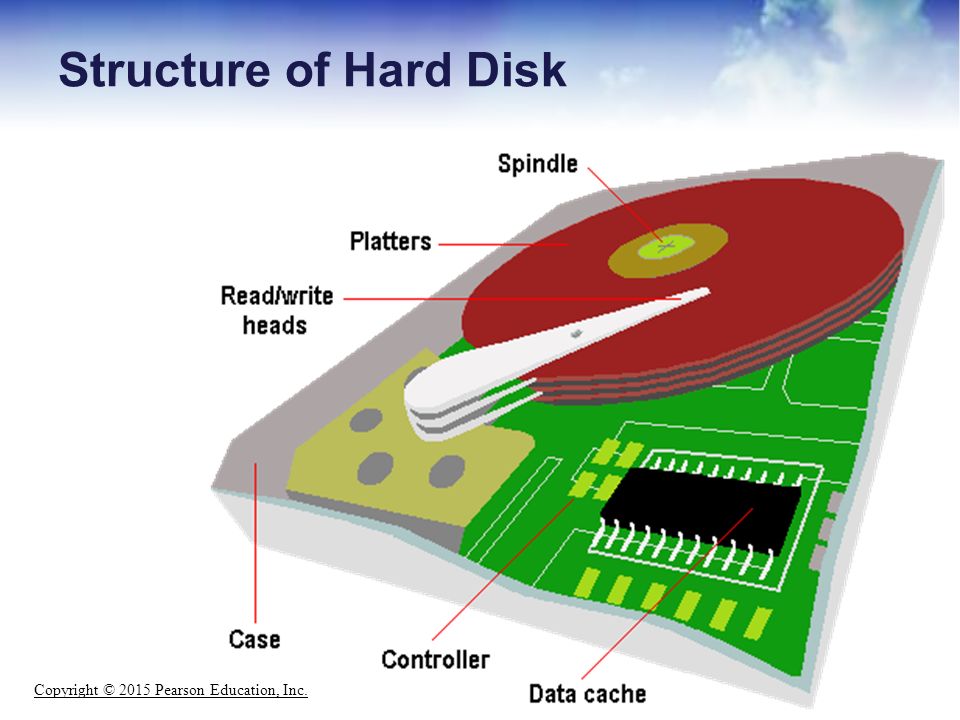 Structure of Hard Disk

Spindle

Platters

Read/write heads

Case

Controller

Data cache

Copyright © 2015 Pearson Education, Inc.